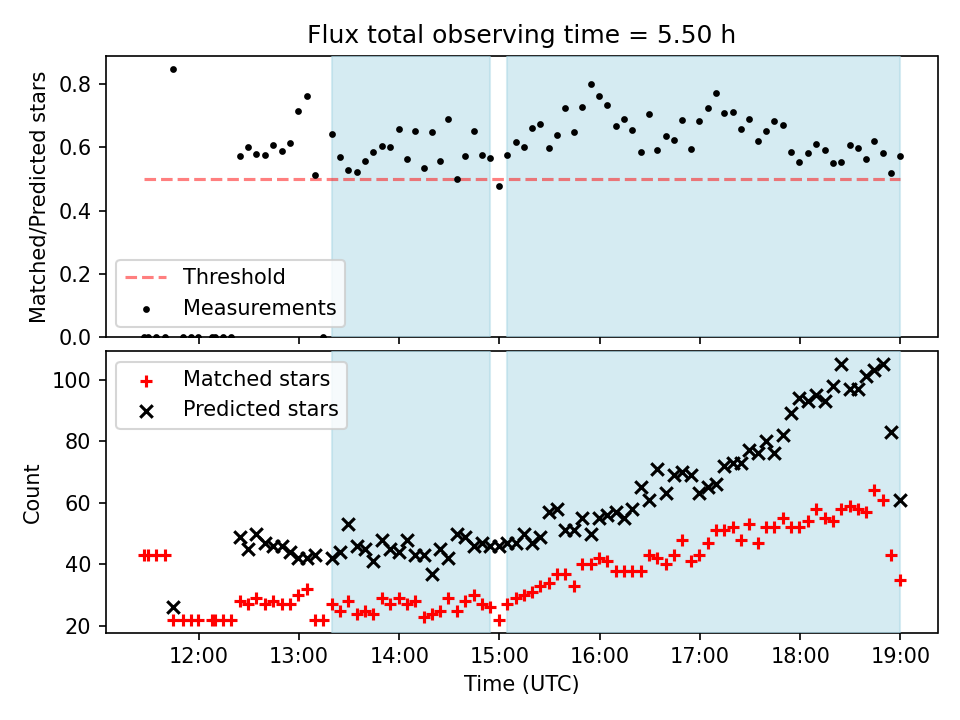 Flux total observing time = 5.50 h

Matched/Predicted stars

0.8
0.6
0.4
0.2
0.0

Threshold
Measurements

Count

100
80
60
40
20

Matched stars
Predicted stars

12:00
13:00
14:00
15:00
16:00
17:00
18:00
19:00

Time (UTC)